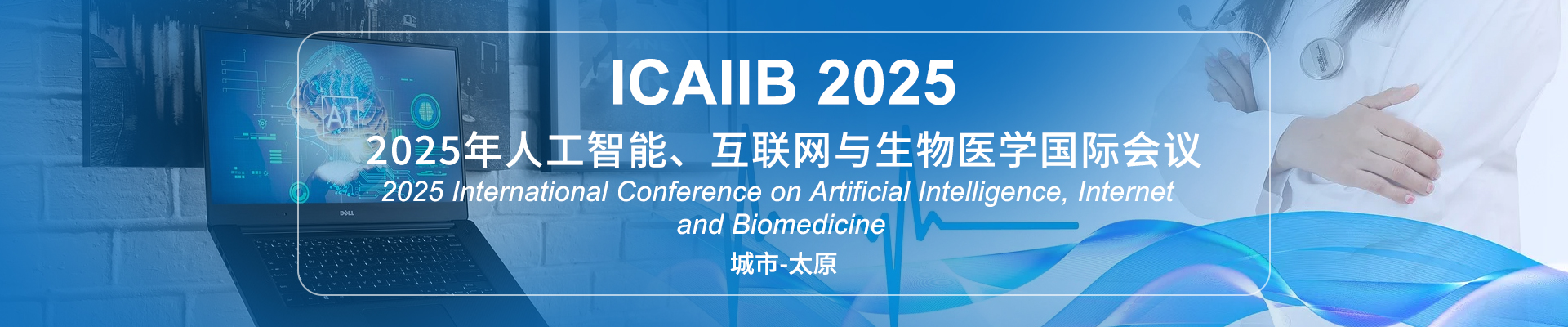 ICAIIB 2025

2025年人工智能、互联网与生物医学国际会议

2025 International Conference on Artificial Intelligence, Internet and Biomedicine

城市-太原

AI

DELL